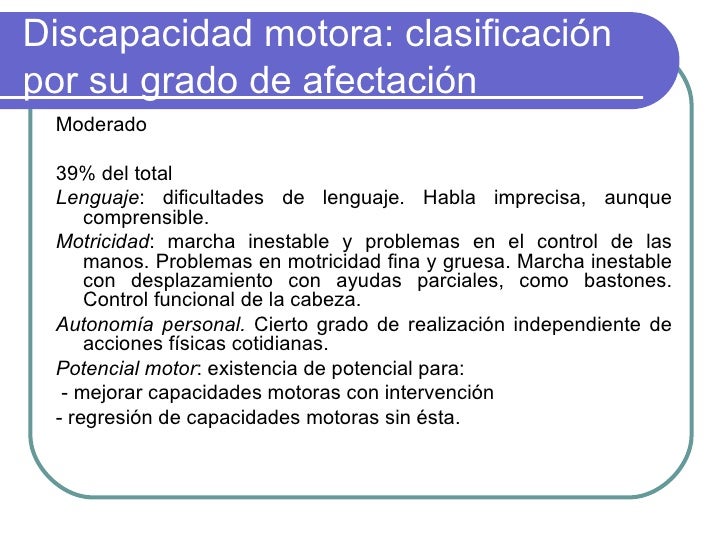 Discapacidad motora: clasificación por su grado de afectación

Moderado

39% del total

Lenguaje: dificultades de lenguaje. Habla imprecisa, aunque comprensible.

Motricidad: marcha inestable y problemas en el control de las manos. Problemas en motricidad fina y gruesa. Marcha inestable con desplazamiento con ayudas parciales, como bastones. Control funcional de la cabeza.

Autonomía personal. Cierto grado de realización independiente de acciones físicas cotidianas.

Potencial motor: existencia de potencial para:

- mejorar capacidades motoras con intervención

- regresión de capacidades motoras sin ésta.